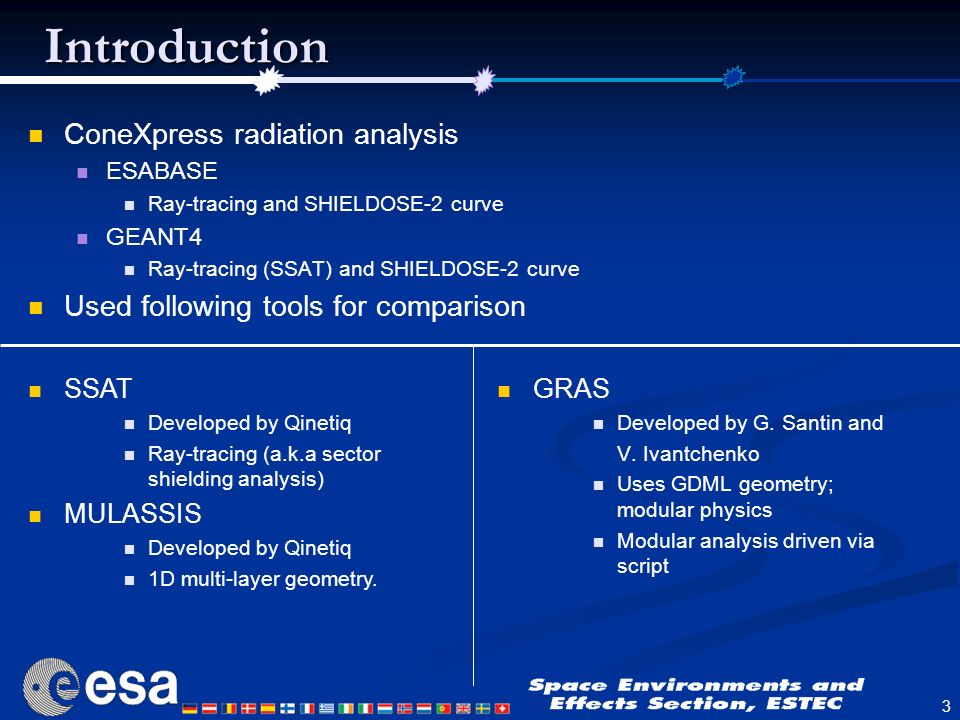 Introduction

ConeXpress radiation analysis

ESABASE

Ray-tracing and SHIELDOSE-2 curve

GEANT4

Ray-tracing (SSAT) and SHIELDOSE-2 curve

Used following tools for comparison

SSAT

Developed by Qinetiq

Ray-tracing (a.k.a sector shielding analysis)

MULASSIS

Developed by Qinetiq

1D multi-layer geometry.

GRAS

Developed by G. Santin and V. Ivantchenko

Uses GDML geometry; modular physics

Modular analysis driven via script

esa

Space Environments and Effects Section, ESTEC

3